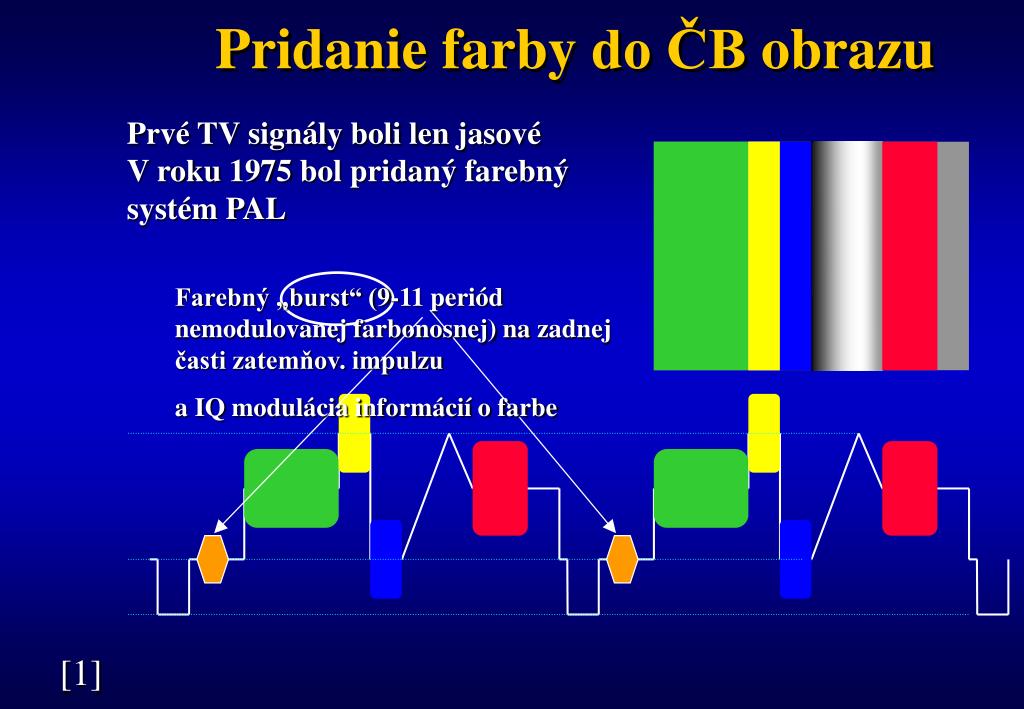 Pridanie farby do ČB obrazu

Prvé TV signály boli len jasové
V roku 1975 bol pridaný farebný systém PAL

Farebný „burst“ (9-11 periód nemodulovanej farbonosnej) na zadnej časti zatemňov. impulzu

a IQ modulácia informácií o farbe

[1]